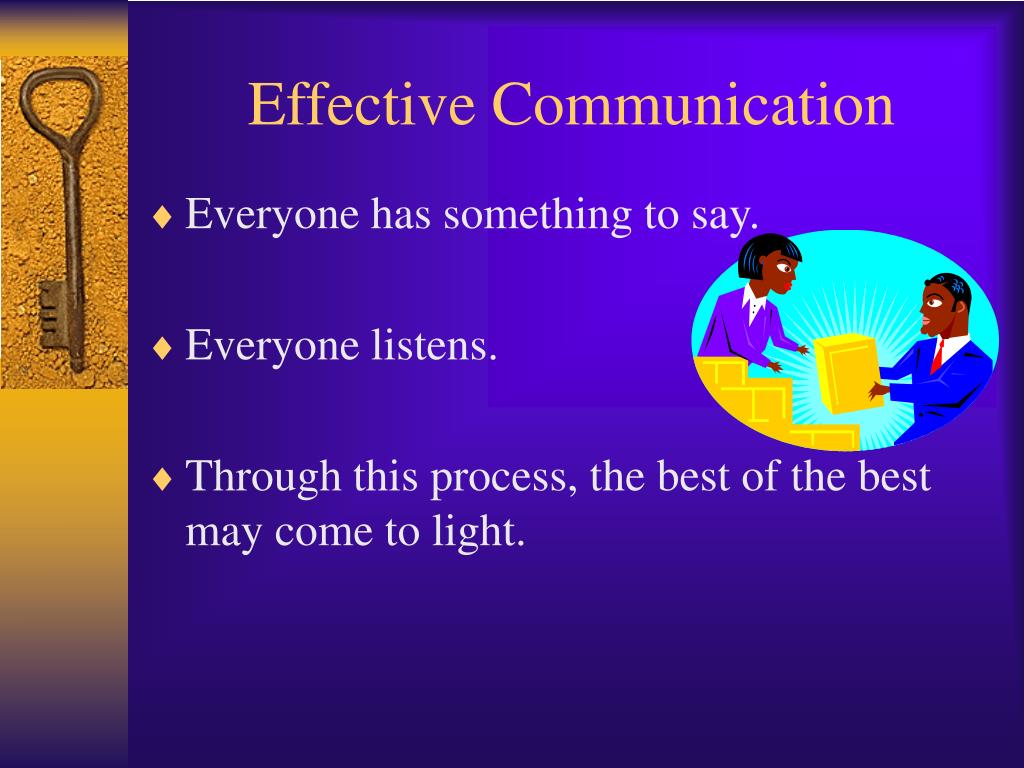 Effective Communication

♦ Everyone has something to say.

♦ Everyone listens.

♦ Through this process, the best of the best may come to light.